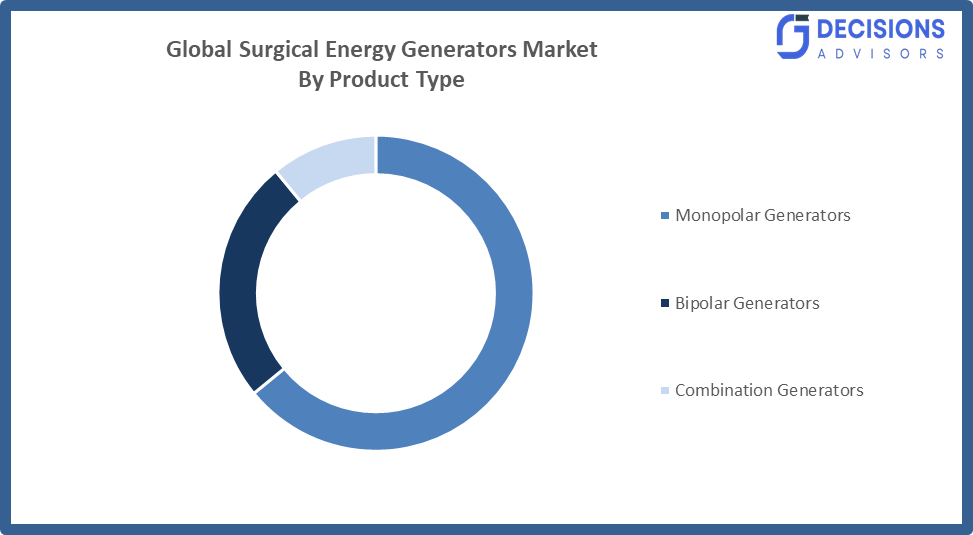 Global Surgical Energy Generators Market
By Product Type

DECISIONS
ADVISORS

Monopolar Generators

Bipolar Generators

Combination Generators